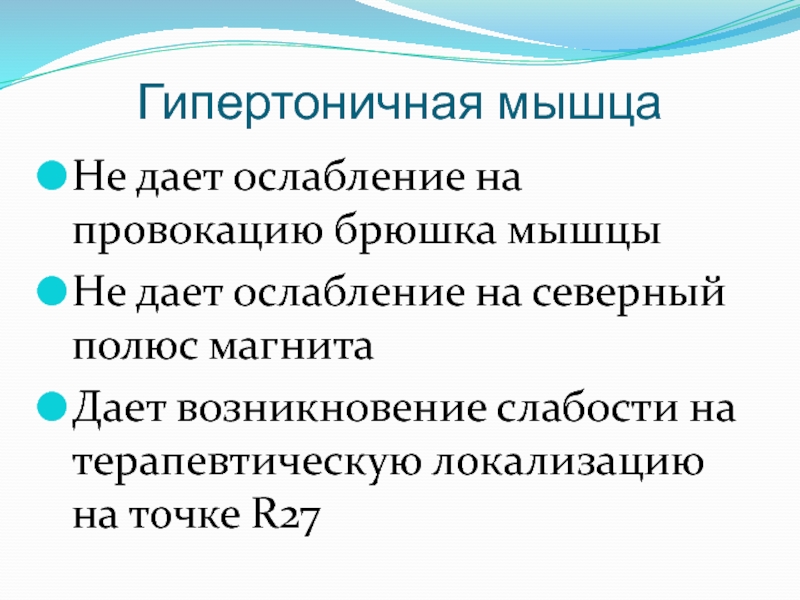 Гипертоничная мышца

Не дает ослабление на провокацию брюшка мышцы

Не дает ослабление на северный полюс магнита

Дает возникновение слабости на терапевтическую локализацию на точке R27